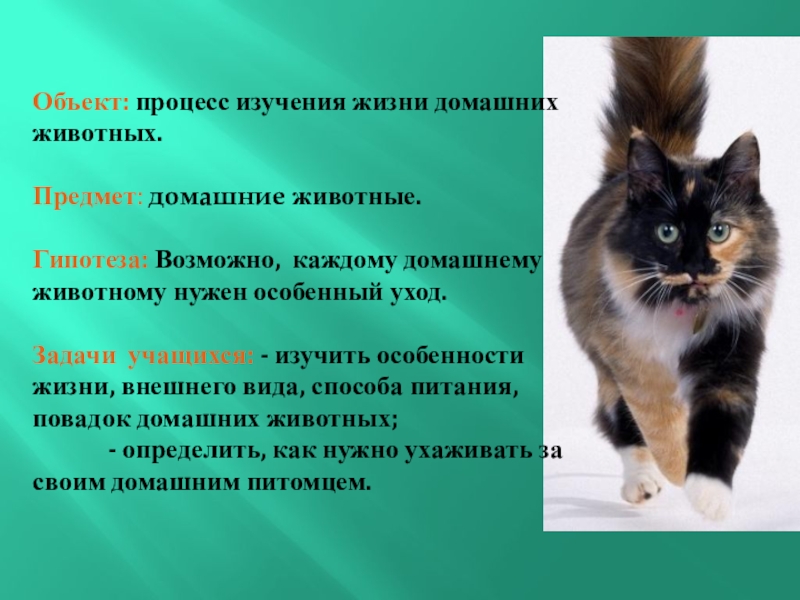 Объект: процесс изучения жизни домашних животных.

Предмет: домашние животные.

Гипотеза: Возможно, каждому домашнему животному нужен особенный уход.

Задачи учащихся: - изучить особенности жизни, внешнего вида, способа питания, повадок домашних животных;
- определить, как нужно ухаживать за своим домашним питомцем.